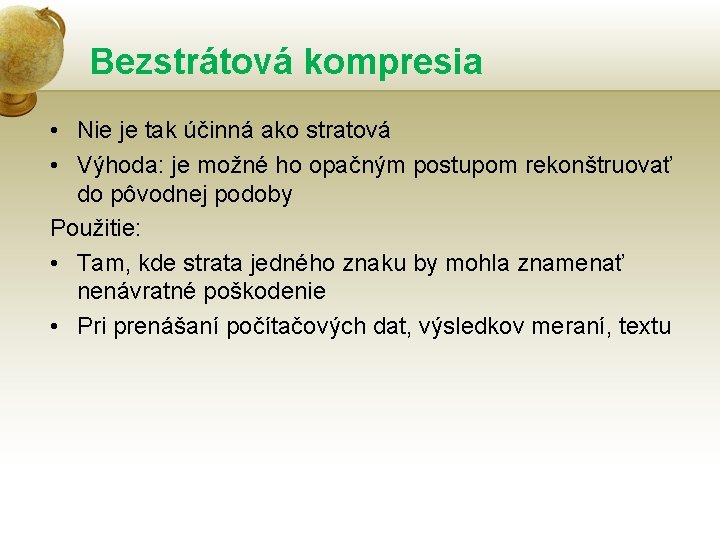 Bezstrátová kompresia

• Nie je tak účinná ako stratová
• Výhoda: je možné ho opačným postupom rekonštruovať do pôvodnej podoby

Použitie:

• Tam, kde strata jedného znaku by mohla znamenať nenávratné poškodenie
• Pri prenášaní počítačových dat, výsledkov meraní, textu